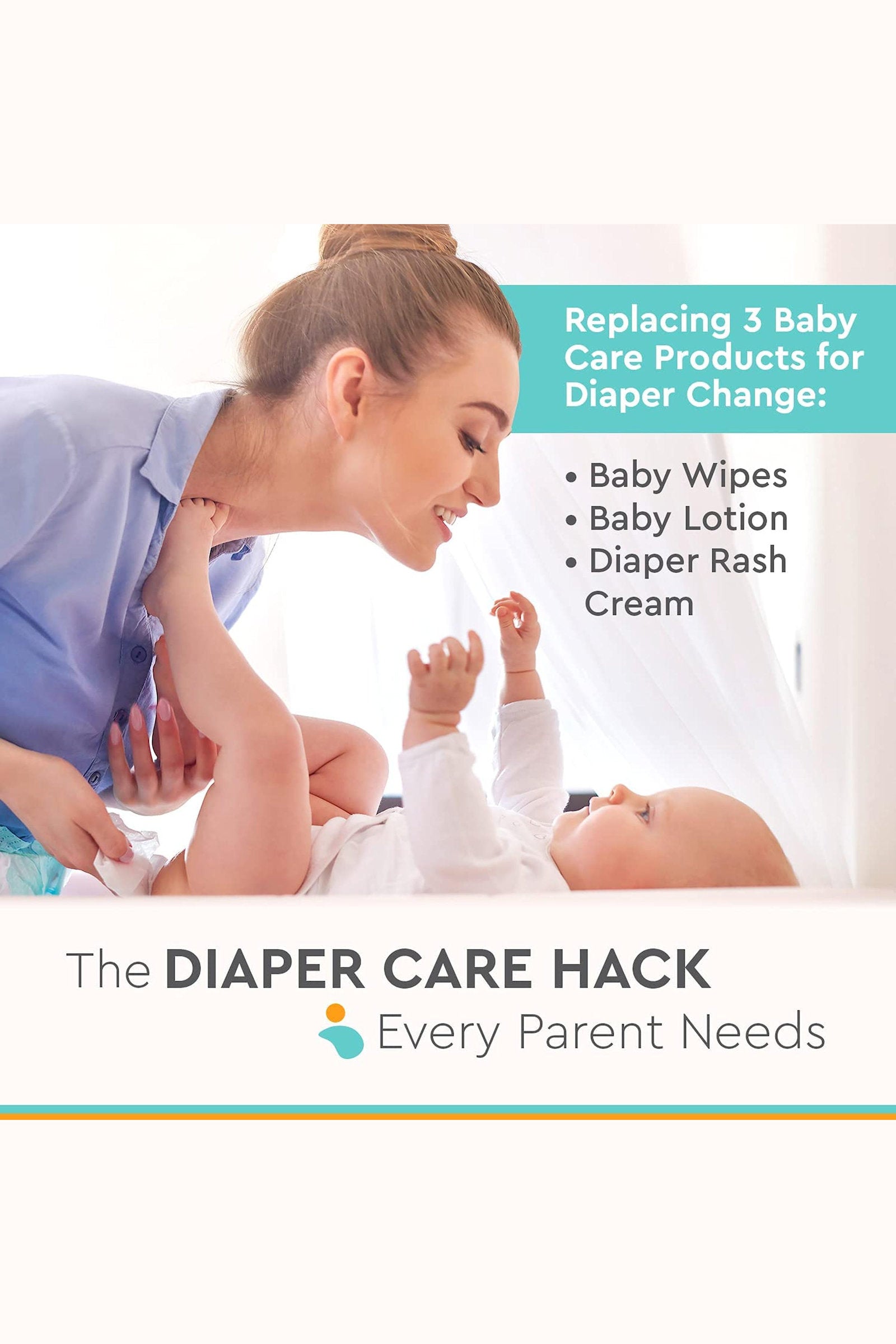 Replacing 3 Baby Care Products for Diaper Change:

• Baby Wipes
• Baby Lotion
• Diaper Rash Cream

The DIAPER CARE HACK Every Parent Needs